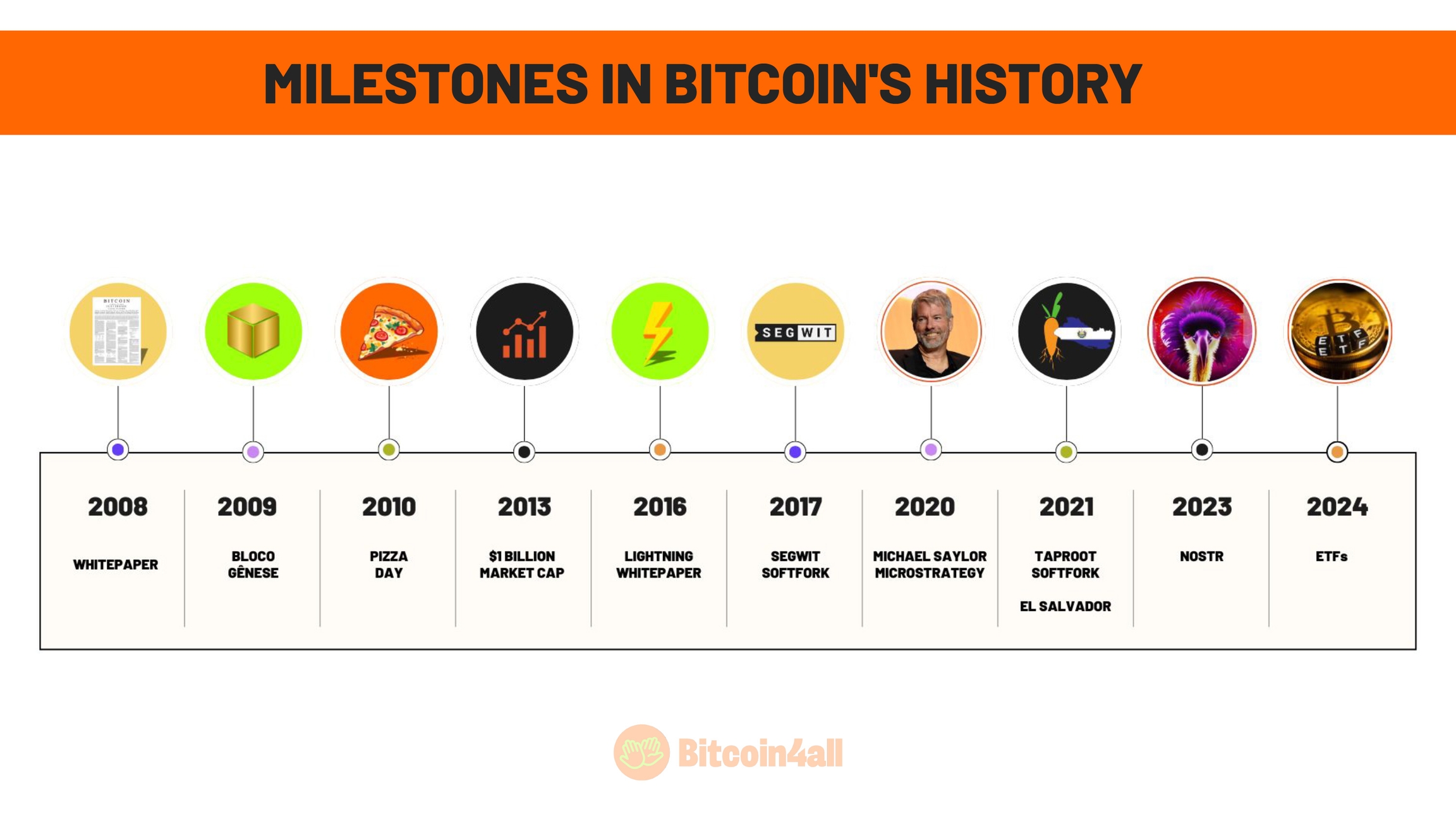 MILESTONES IN BITCOIN'S HISTORY

BITCOIN

SEGWIT

ETF ETF

2008
WHITEPAPER

2009
BLOCO GÊNESE

2010
PIZZA DAY

2013
$1 BILLION MARKET CAP

2016
LIGHTNING WHITEPAPER

2017
SEGWIT SOFTFORK

2020
MICHAEL SAYLOR MICROSTRATEGY

2021
TAPROOT SOFTFORK

EL SALVADOR

2023
NOSTR

2024
ETFs

Bitcoin4all